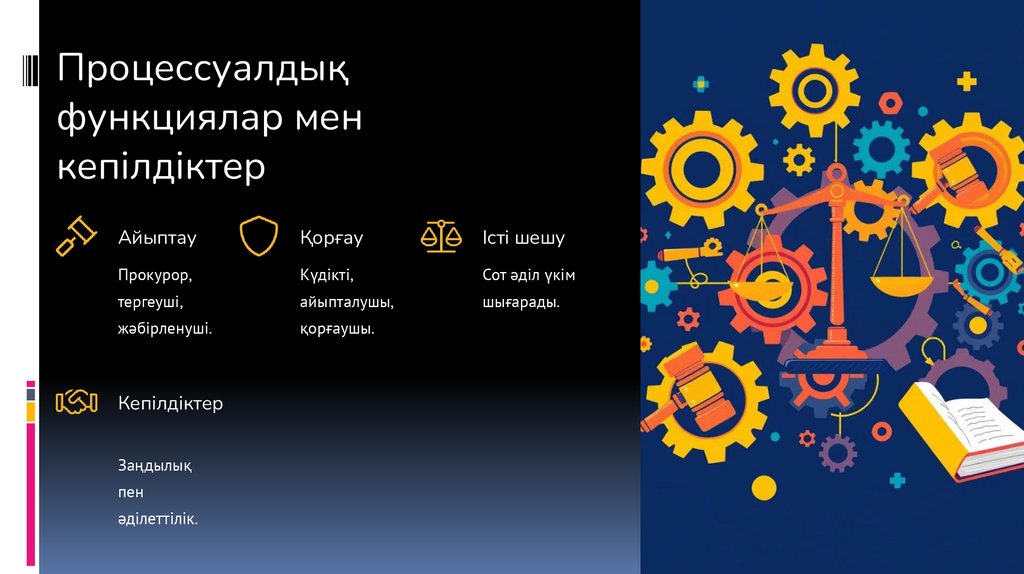 Процессуалдық функциялар мен кепілдіктер

Айыптау

Прокурор, тергеуші, жәбірленуші.

Қорғау

Күдікті, айыпталушы, қорғаушы.

Істі шешу

Сот әділ үкім шығарады.

Кепілдіктер

Заңдылық пен әділеттілік.